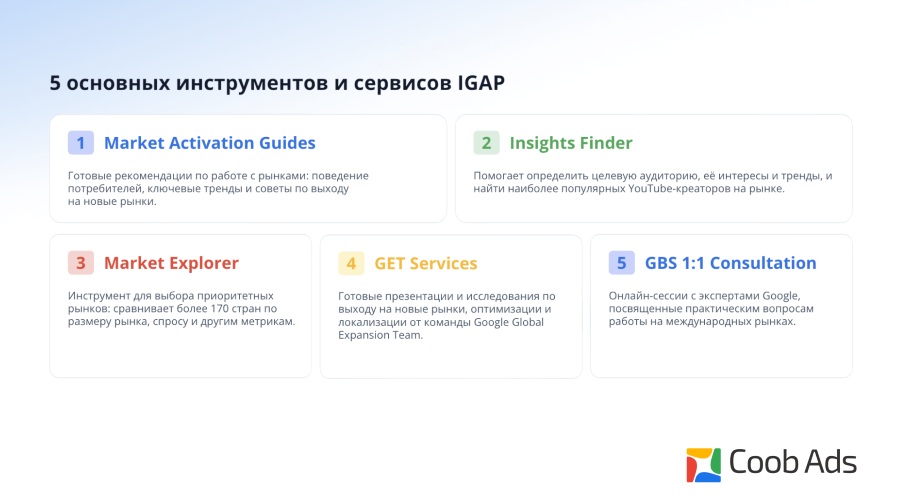 5 основных инструментов и сервисов IGAP

1 Market Activation Guides

Готовые рекомендации по работе с рынками: поведение потребителей, ключевые тренды и советы по выходу на новые рынки.

2 Insights Finder

Помогает определить целевую аудиторию, её интересы и тренды, и найти наиболее популярных YouTube-креаторов на рынке.

3 Market Explorer

Инструмент для выбора приоритетных рынков: сравнивает более 170 стран по размеру рынка, спросу и другим метрикам.

4 GET Services

Готовые презентации и исследования по выходу на новые рынки, оптимизации и локализации от команды Google Global Expansion Team.

5 GBS 1:1 Consultation

Онлайн-сессии с экспертами Google, посвященные практическим вопросам работы на международных рынках.

Coob Ads